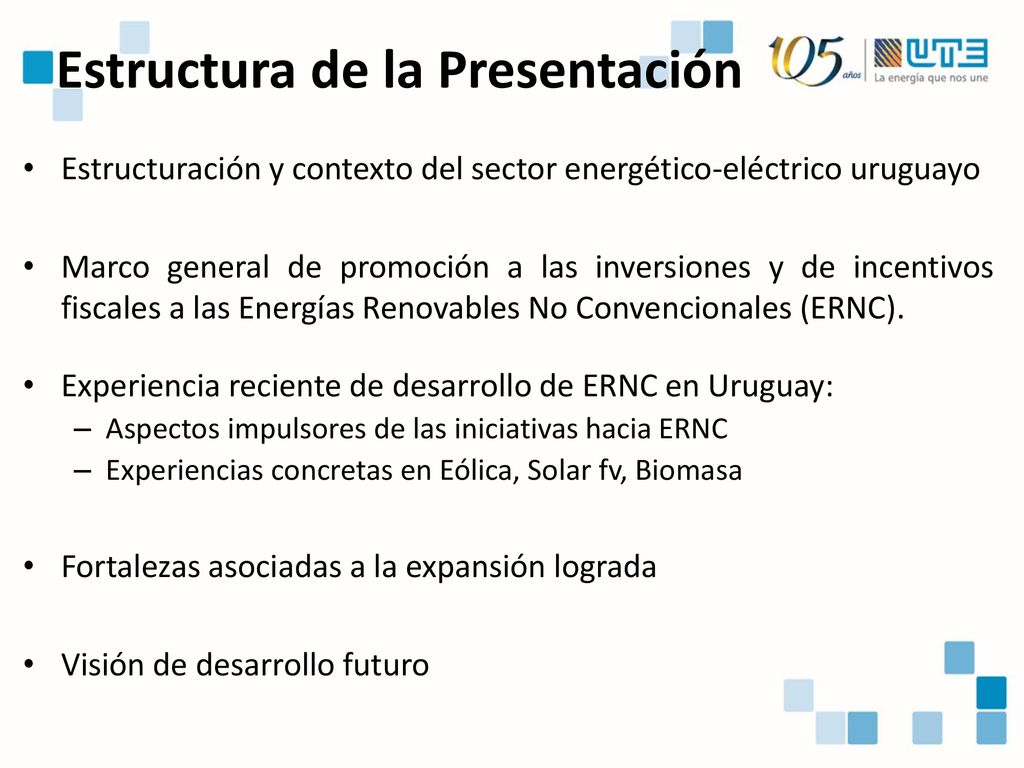 Estructura de la Presentación

105 años

UTE La energía que nos une

• Estructuración y contexto del sector energético-eléctrico uruguayo

• Marco general de promoción a las inversiones y de incentivos fiscales a las Energías Renovables No Convencionales (ERNC).

• Experiencia reciente de desarrollo de ERNC en Uruguay:
– Aspectos impulsores de las iniciativas hacia ERNC
– Experiencias concretas en Eólica, Solar fv, Biomasa

• Fortalezas asociadas a la expansión lograda

• Visión de desarrollo futuro